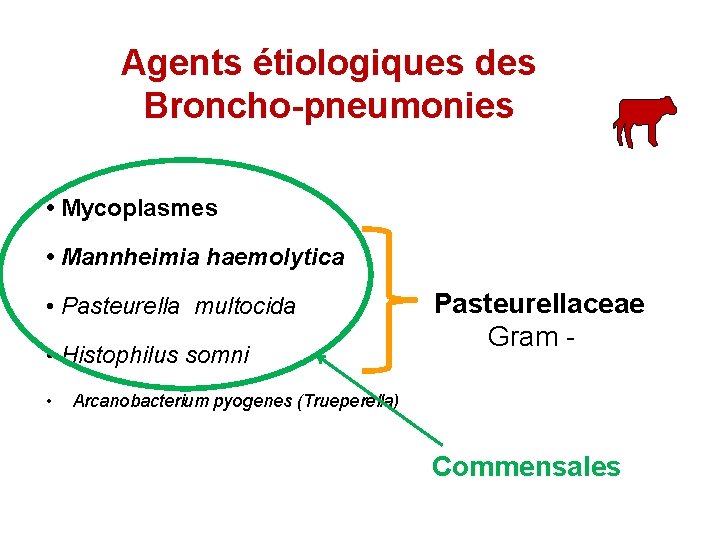 Agents étiologiques des Broncho-pneumonies

• Mycoplasmes

• Mannheimia haemolytica

• Pasteurella multocida

• Histophilus somni

• Arcanobacterium pyogenes (Trueperella)

Pasteurellaceae
Gram -

Commensales